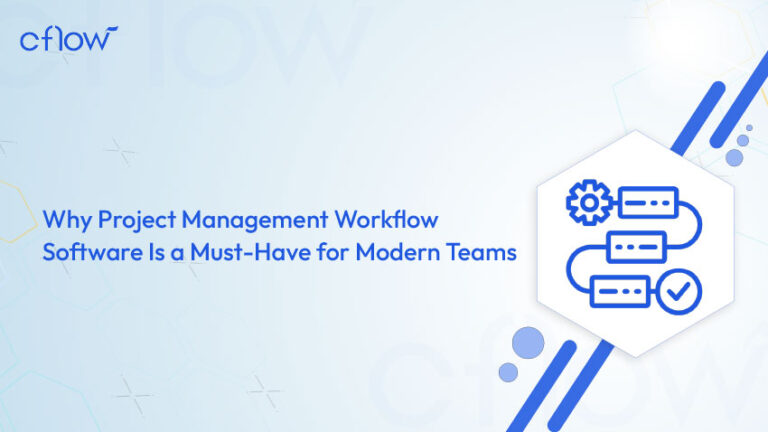 cflow

Why Project Management Workflow Software Is a Must-Have for Modern Teams